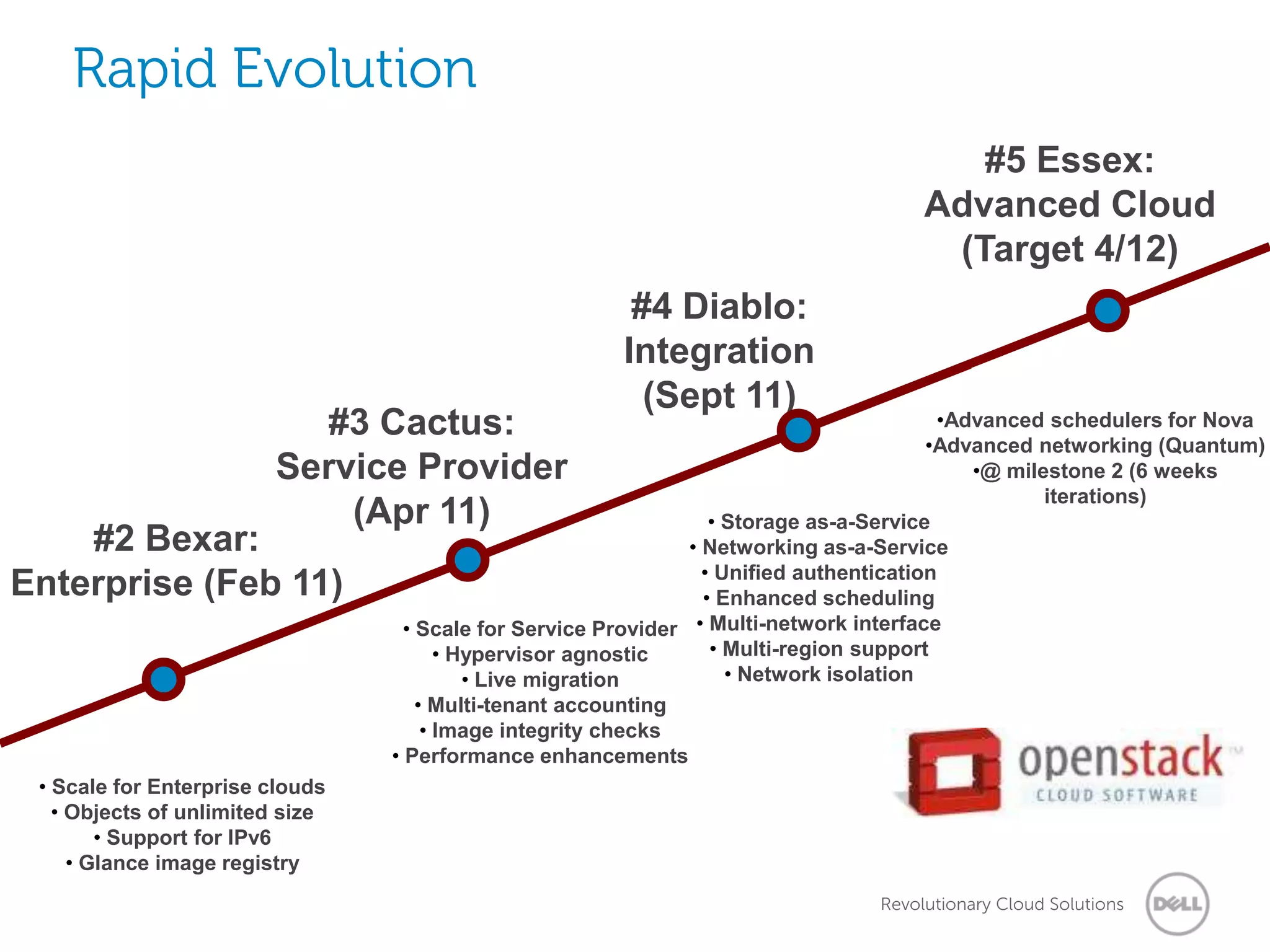 Rapid Evolution

#2 Bexar: Enterprise (Feb 11)

• Scale for Enterprise clouds
• Objects of unlimited size
• Support for IPv6
• Glance image registry

#3 Cactus: Service Provider (Apr 11)

• Scale for Service Provider
• Hypervisor agnostic
• Live migration
• Multi-tenant accounting
• Image integrity checks
• Performance enhancements

#4 Diablo: Integration (Sept 11)

• Storage as-a-Service
• Networking as-a-Service
• Unified authentication
• Enhanced scheduling
• Multi-network interface
• Multi-region support
• Network isolation

#5 Essex: Advanced Cloud (Target 4/12)

•Advanced schedulers for Nova
•Advanced networking (Quantum)
•@ milestone 2 (6 weeks iterations)

openstack™
CLOUD SOFTWARE

Revolutionary Cloud Solutions

DELL